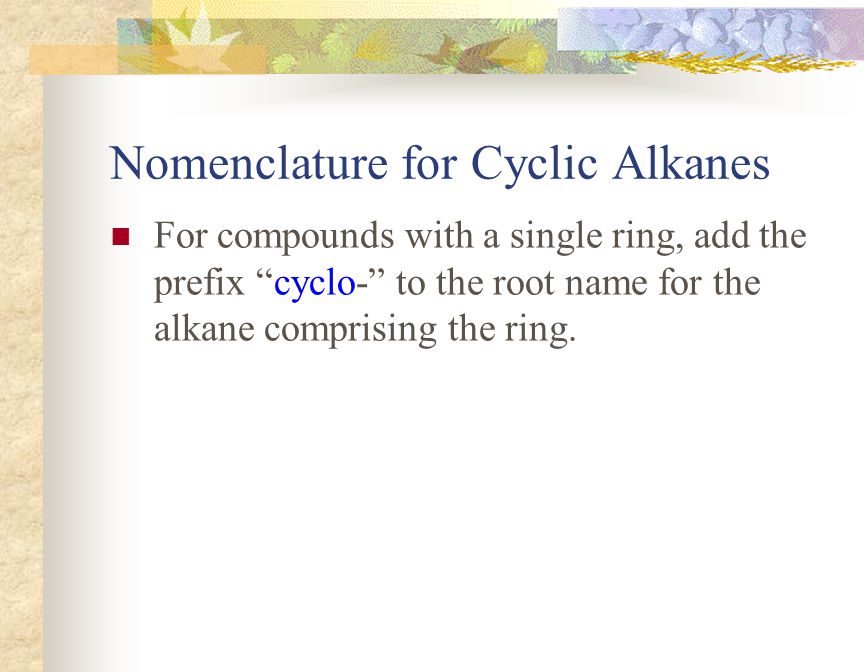 Nomenclature for Cyclic Alkanes

For compounds with a single ring, add the prefix “cyclo-” to the root name for the alkane comprising the ring.